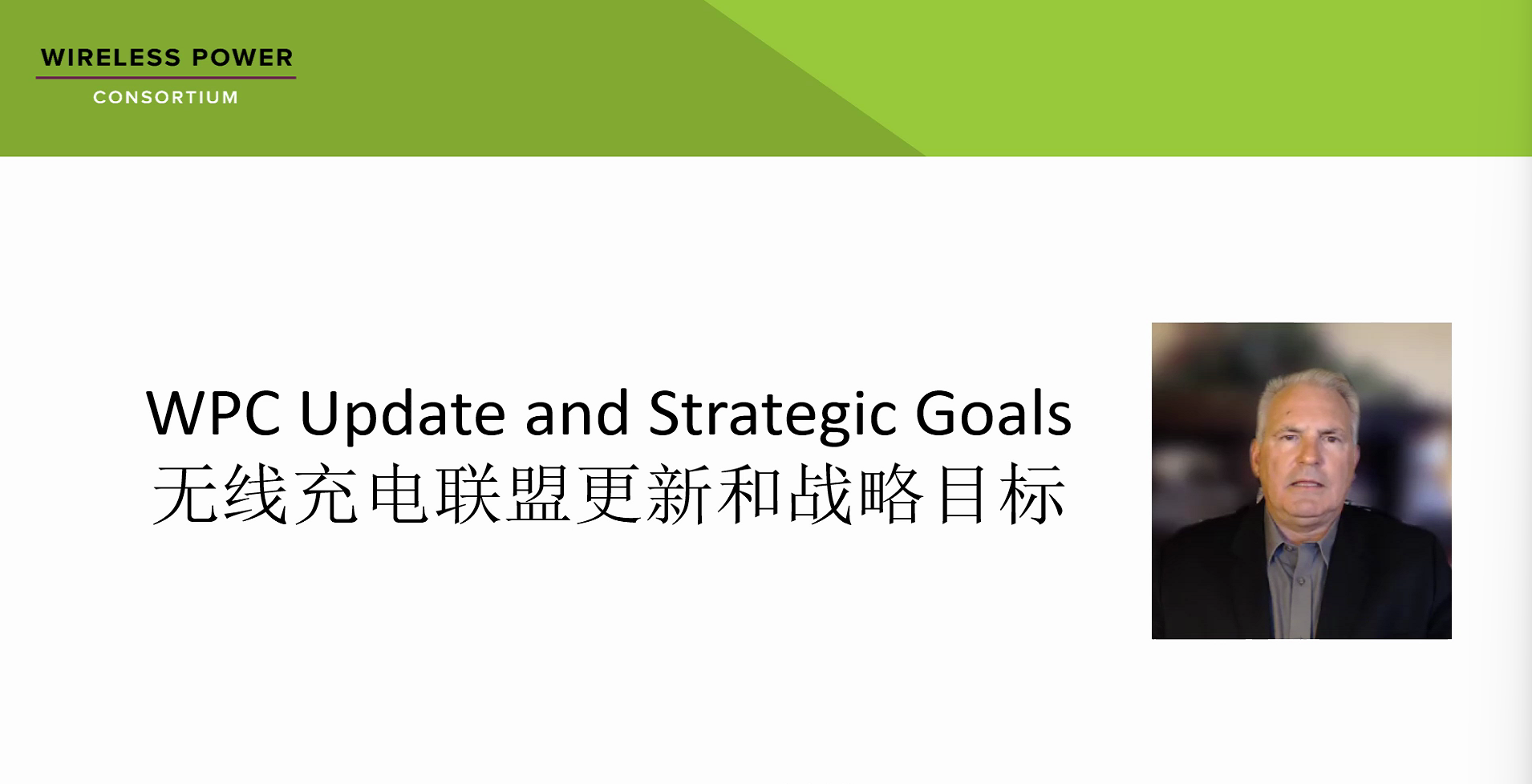 WIRELESS POWER
CONSORTIUM

WPC Update and Strategic Goals
无线充电联盟更新和战略目标